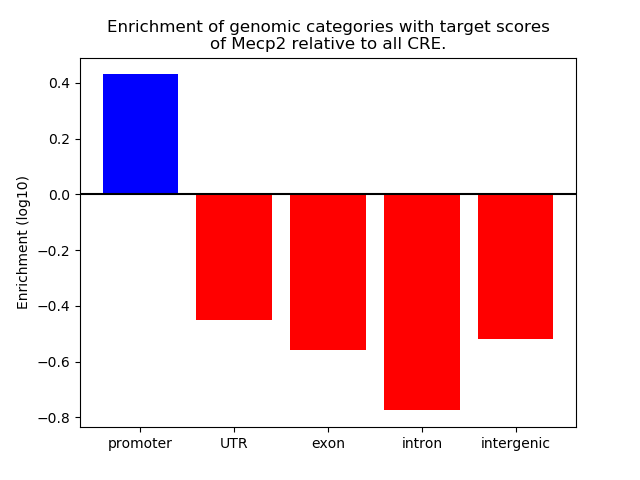 Enrichment of genomic categories with target scores of Mecp2 relative to all CRE.

Enrichment (log10)

0.4
0.2
0.0
−0.2
−0.4
−0.6
−0.8

promoter
UTR
exon
intron
intergenic